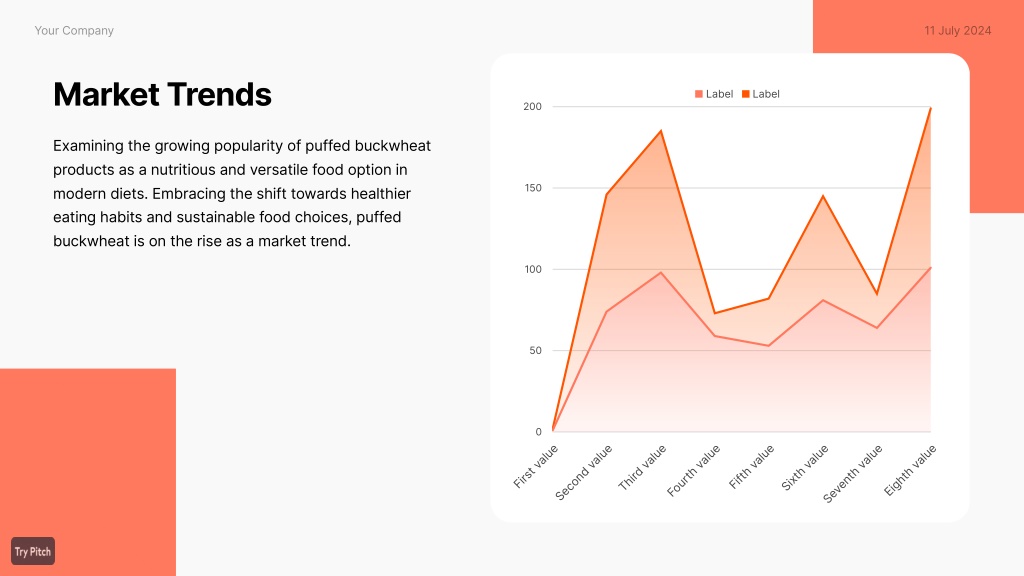 Your Company

11 July 2024

Market Trends

Examining the growing popularity of puffed buckwheat products as a nutritious and versatile food option in modern diets. Embracing the shift towards healthier eating habits and sustainable food choices, puffed buckwheat is on the rise as a market trend.

Label Label

200
150
100
50
0

First value
Second value
Third value
Fourth value
Fifth value
Sixth value
Seventh value
Eighth value

Try Pitch